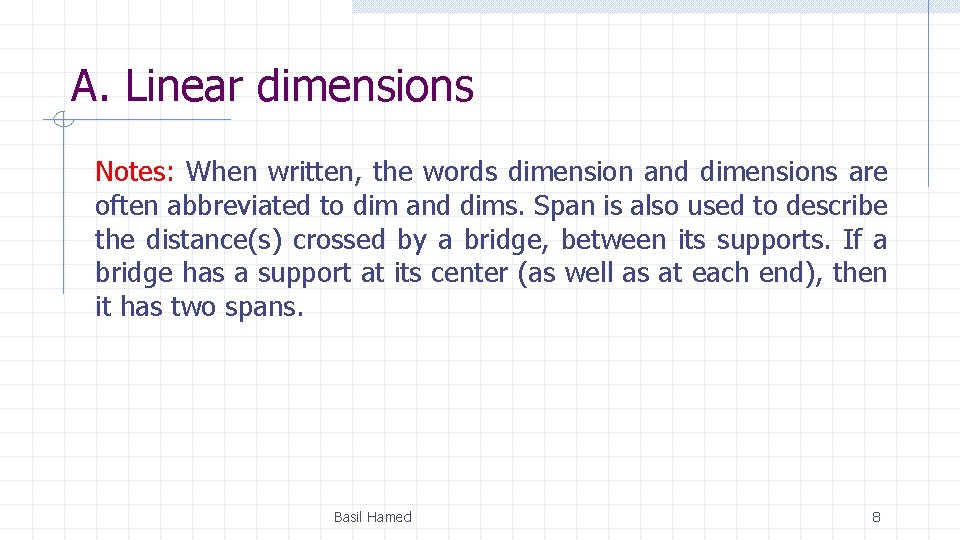 A. Linear dimensions

Notes: When written, the words dimension and dimensions are often abbreviated to dim and dims. Span is also used to describe the distance(s) crossed by a bridge, between its supports. If a bridge has a support at its center (as well as at each end), then it has two spans.

Basil Hamed

8